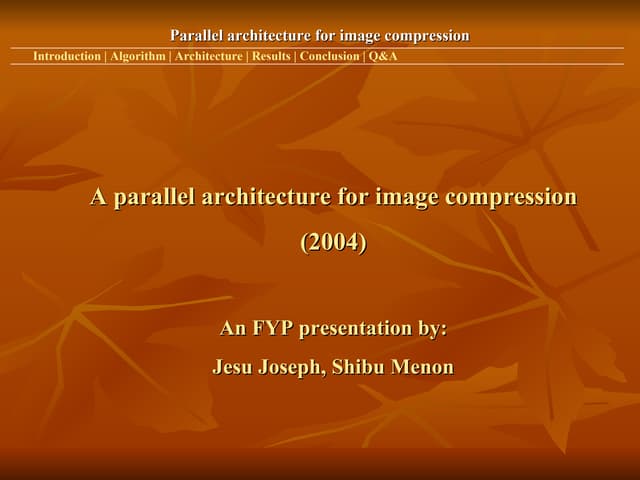 Parallel architecture for image compression

Introduction | Algorithm | Architecture | Results | Conclusion | Q&A

A parallel architecture for image compression

(2004)

An FYP presentation by:

Jesu Joseph, Shibu Menon